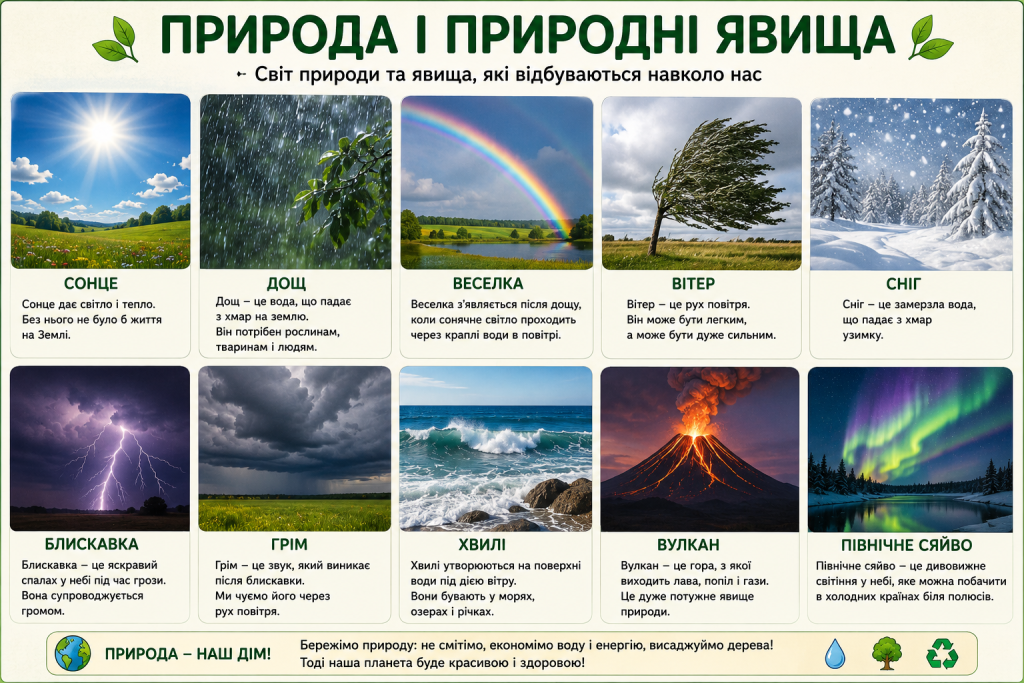 ПРИРОДА І ПРИРОДНІ ЯВИЩА

← Світ природи та явища, які відбуваються навколо нас

СОНЦЕ
Сонце дає світло і тепло. Без нього не було б життя на Землі.

ДОЩ
Дощ – це вода, що падає з хмар на землю. Він потрібен рослинам, тваринам і людям.

ВЕСЕЛКА
Веселка з'являється після дощу, коли сонячне світло проходить через краплі води в повітрі.

ВІТЕР
Вітер – це рух повітря. Він може бути легким, а може бути дуже сильним.

СНІГ
Сніг – це замерзла вода, що падає з хмар узимку.

БЛИСКАВКА
Блискавка – це яскравий спалах у небі під час грози. Вона супроводжується громом.

ГРІМ
Грім – це звук, який виникає після блискавки. Ми чуємо його через рух повітря.

ХВИЛІ
Хвилі утворюються на поверхні води під дією вітру. Вони бувають у морях, озерах і річках.

ВУЛКАН
Вулкан – це гора, з якої виходить лава, попіл і гази. Це дуже потужне явище природи.

ПІВНІЧНЕ СЯЙВО
Північне сяйво – це дивовижне світіння у небі, яке можна побачити в холодних країнах біля полюсів.

ПРИРОДА – НАШ ДІМ!

Бережімо природу: не смітімо, економімо воду і енергію, висаджуймо дерева! Тоді наша планета буде красивою і здоровою!